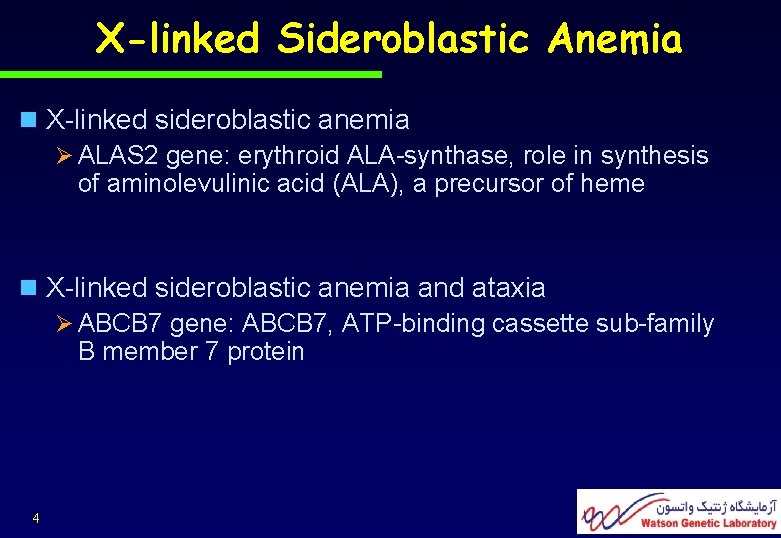 X-linked Sideroblastic Anemia

X-linked sideroblastic anemia

ALAS2 gene: erythroid ALA-synthase, role in synthesis of aminolevulinic acid (ALA), a precursor of heme

X-linked sideroblastic anemia and ataxia

ABCB7 gene: ABCB7, ATP-binding cassette sub-family B member 7 protein

4

آزمایشگاه ژنتیک واتسون
Watson Genetic Laboratory